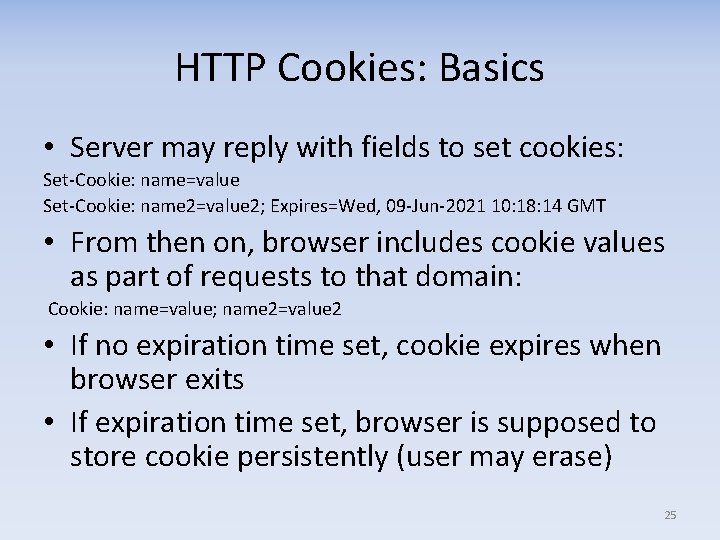 HTTP Cookies: Basics

• Server may reply with fields to set cookies:

Set-Cookie: name=value

Set-Cookie: name2=value2; Expires=Wed, 09-Jun-2021 10:18:14 GMT

• From then on, browser includes cookie values as part of requests to that domain:

Cookie: name=value; name2=value2

• If no expiration time set, cookie expires when browser exits

• If expiration time set, browser is supposed to store cookie persistently (user may erase)

25